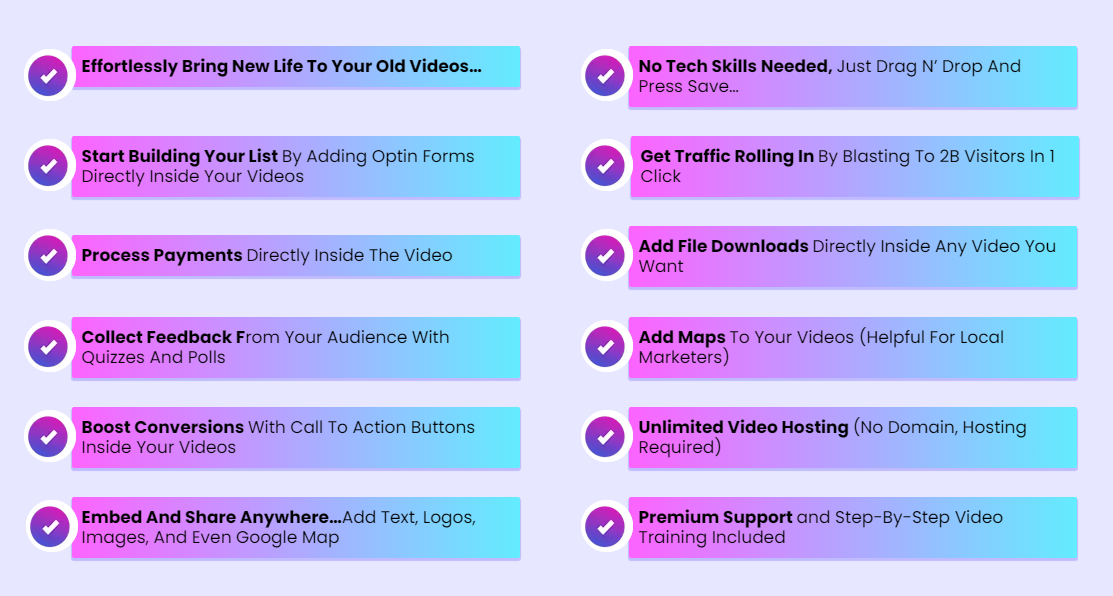 Effortlessly Bring New Life To Your Old Videos...

Start Building Your List By Adding Optin Forms Directly Inside Your Videos

Process Payments Directly Inside The Video

Collect Feedback From Your Audience With Quizzes And Polls

Boost Conversions With Call To Action Buttons Inside Your Videos

Embed And Share Anywhere...Add Text, Logos, Images, And Even Google Map

No Tech Skills Needed, Just Drag N' Drop And Press Save...

Get Traffic Rolling In By Blasting To 2B Visitors In 1 Click

Add File Downloads Directly Inside Any Video You Want

Add Maps To Your Videos (Helpful For Local Marketers)

Unlimited Video Hosting (No Domain, Hosting Required)

Premium Support and Step-By-Step Video Training Included